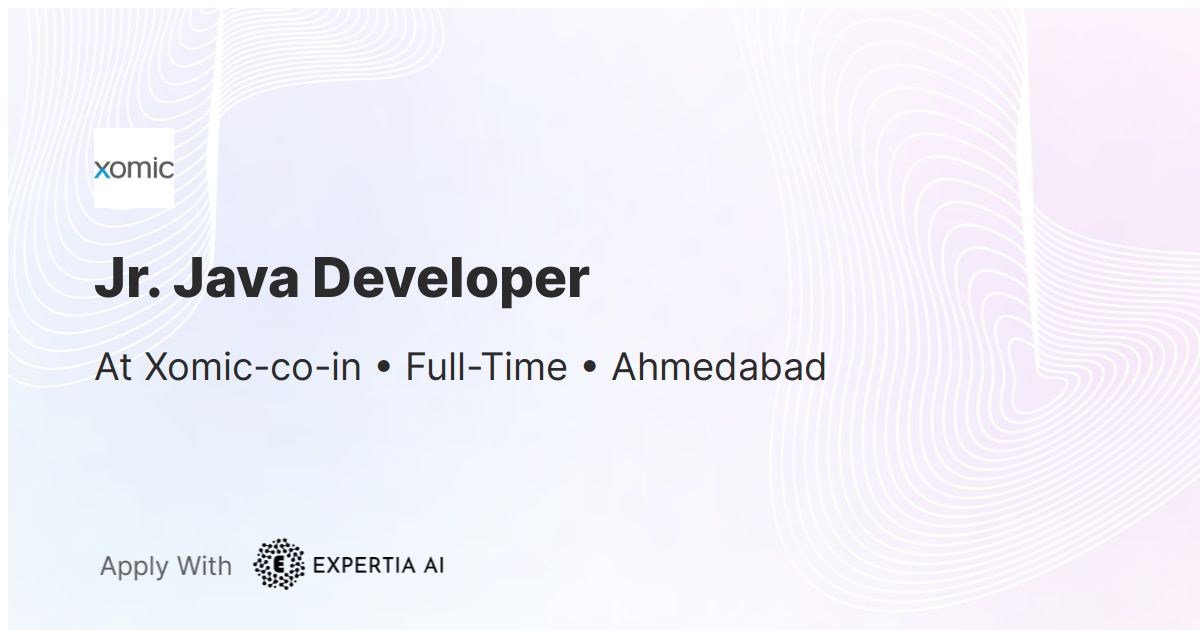 xomic

Jr. Java Developer

At Xomic-co-in • Full-Time • Ahmedabad

Apply With E EXPERTIA AI